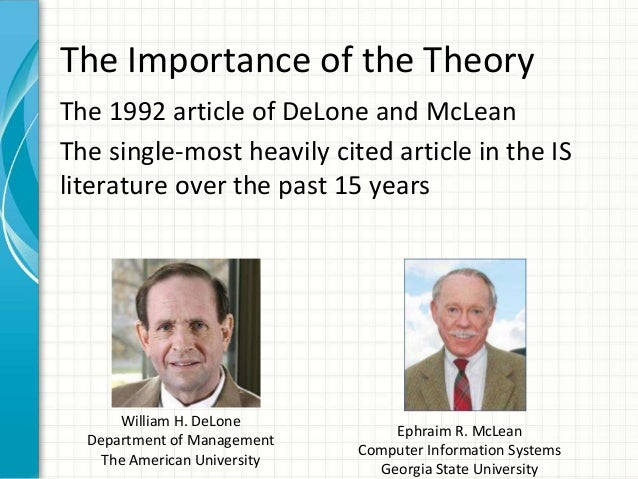 The Importance of the Theory

The 1992 article of DeLone and McLean

The single-most heavily cited article in the IS literature over the past 15 years

William H. DeLone
Department of Management
The American University

Ephraim R. McLean
Computer Information Systems
Georgia State University